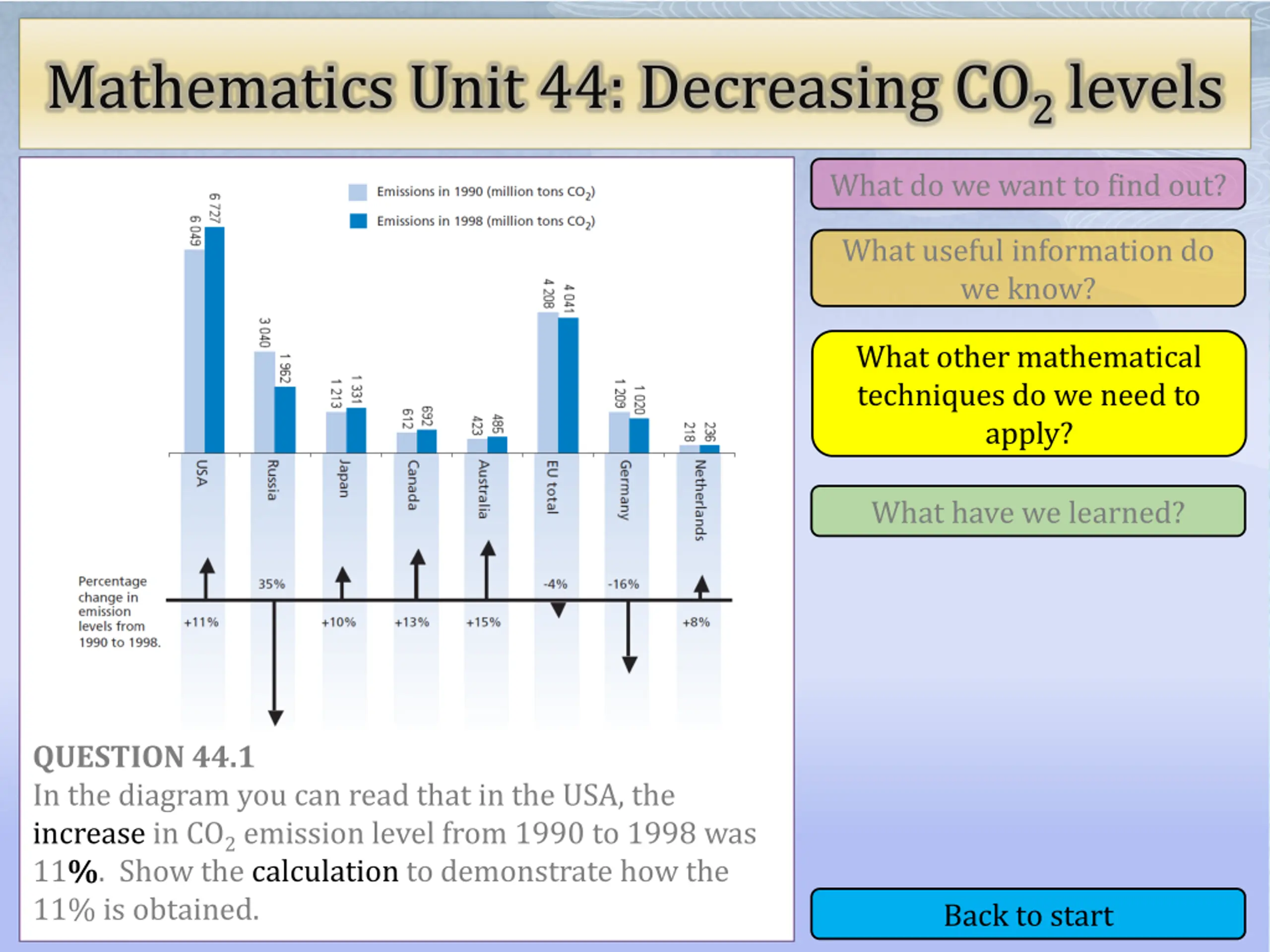 Mathematics Unit 44: Decreasing $CO_2$ levels

Emissions in 1990 (million tons $CO_2$)
Emissions in 1998 (million tons $CO_2$)

6 049
6 727
3 040
1 962
1 213
1 331
612
692
423
485
4 208
4 041
1 209
1 020
218
236

USA
Russia
Japan
Canada
Australia
EU total
Germany
Netherlands

Percentage change in emission levels from 1990 to 1998.

+11%
35%
+10%
+13%
+15%
-4%
-16%
+8%

QUESTION 44.1
In the diagram you can read that in the USA, the increase in $CO_2$ emission level from 1990 to 1998 was 11%. Show the calculation to demonstrate how the 11% is obtained.

What do we want to find out?

What useful information do we know?

What other mathematical techniques do we need to apply?

What have we learned?

Back to start